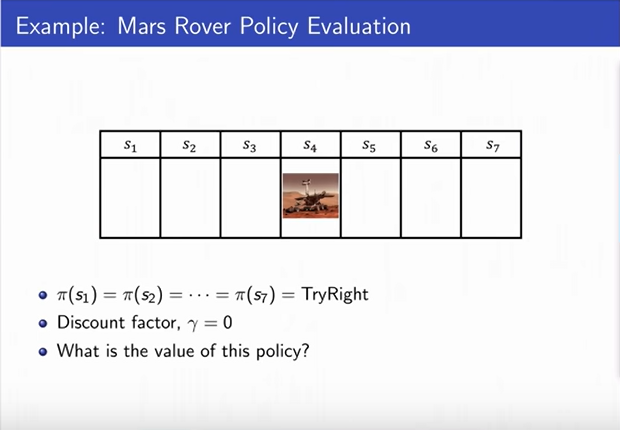 Example: Mars Rover Policy Evaluation

| $s_1$ | $s_2$ | $s_3$ | $s_4$ | $s_5$ | $s_6$ | $s_7$ |
|---|---|---|---|---|---|---|
| | | | | | | |

- $\pi(s_1) = \pi(s_2) = \cdots = \pi(s_7) =$ TryRight
- Discount factor, $\gamma = 0$
- What is the value of this policy?